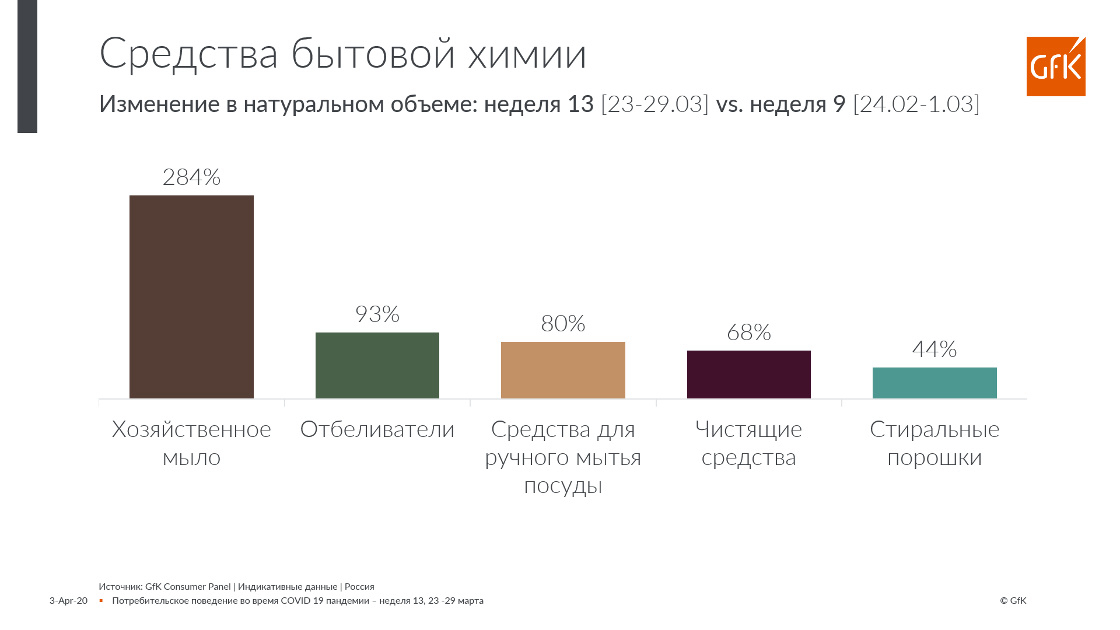 Средства бытовой химии

GfK

Изменение в натуральном объеме: неделя 13 [23-29.03] vs. неделя 9 [24.02-1.03]

284%

93%

80%

68%

44%

Хозяйственное мыло

Отбеливатели

Средства для ручного мытья посуды

Чистящие средства

Стиральные порошки

Источник: GfK Consumer Panel | Индикативные данные | Россия

3-Apr-20 ▪ Потребительское поведение во время COVID 19 пандемии - неделя 13, 23 -29 марта

© GfK